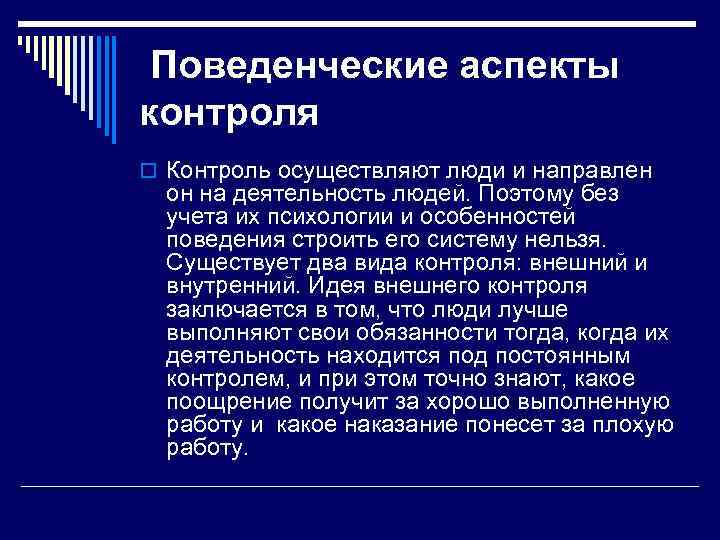 Поведенческие аспекты контроля

Контроль осуществляют люди и направлен он на деятельность людей. Поэтому без учета их психологии и особенностей поведения строить его систему нельзя. Существует два вида контроля: внешний и внутренний. Идея внешнего контроля заключается в том, что люди лучше выполняют свои обязанности тогда, когда их деятельность находится под постоянным контролем, и при этом точно знают, какое поощрение получит за хорошо выполненную работу и какое наказание понесет за плохую работу.